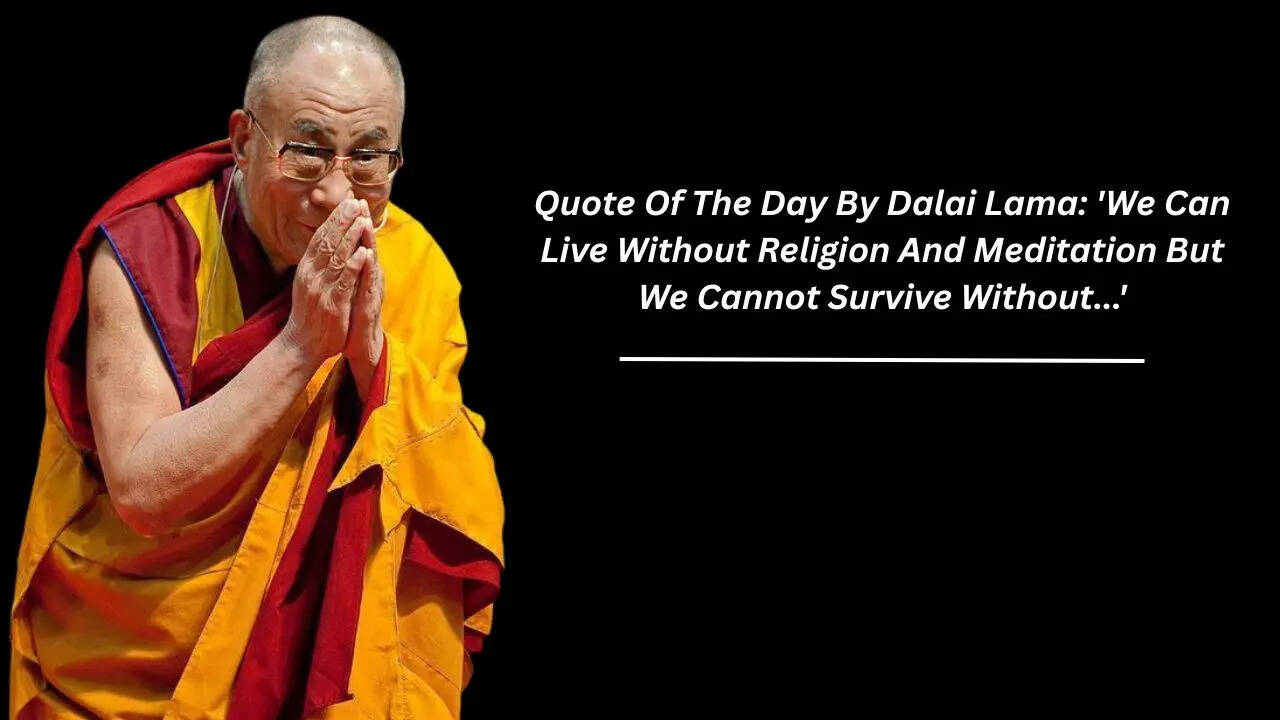 Quote Of The Day By Dalai Lama: 'We Can Live Without Religion And Meditation But We Cannot Survive Without...'